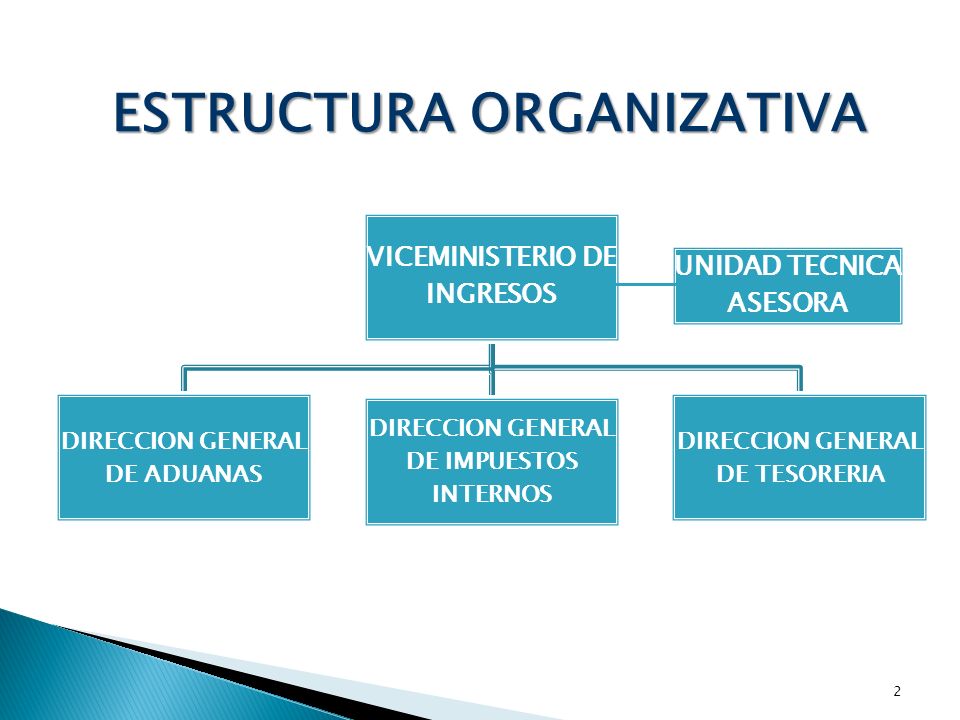 ESTRUCTURA ORGANIZATIVA

VICEMINISTERIO DE INGRESOS

UNIDAD TECNICA ASESORA

DIRECCION GENERAL DE ADUANAS

DIRECCION GENERAL DE IMPUESTOS INTERNOS

DIRECCION GENERAL DE TESORERIA

2